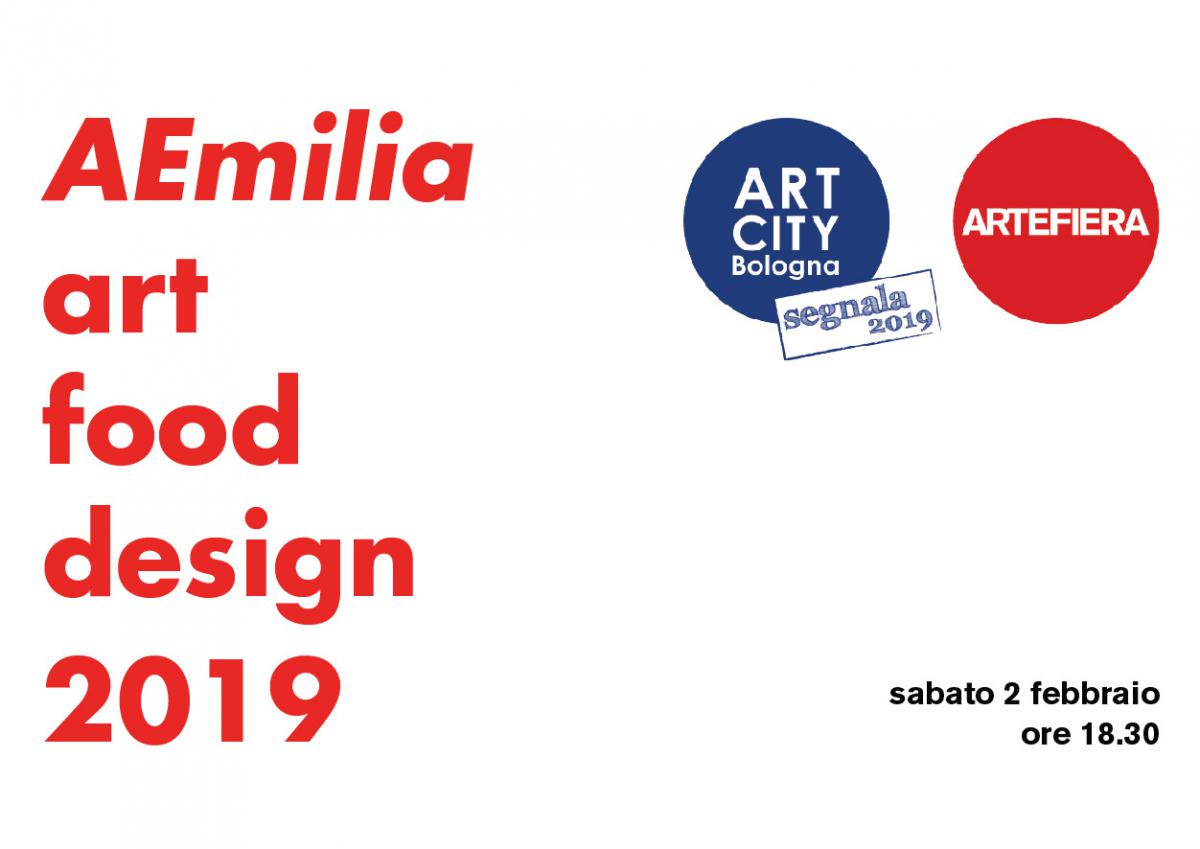 AEmilia
art
food
design
2019

ART CITY Bologna

segnala 2019

ARTEFIERA

sabato 2 febbraio
ore 18.30